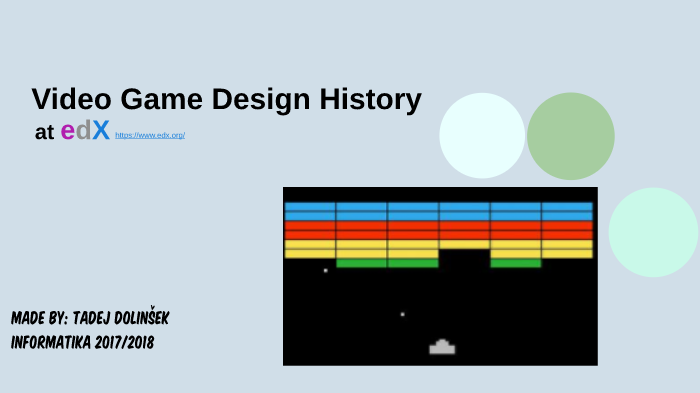 Video Game Design History
at edX https://www.edx.org/

MADE BY: TADEJ DOLINŠEK
INFORMATIKA 2017/2018